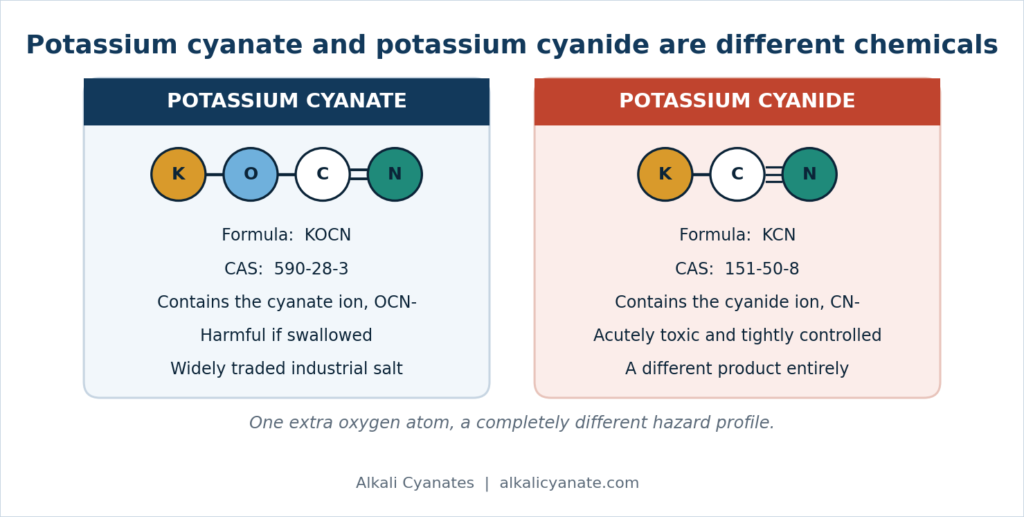 Potassium cyanate and potassium cyanide are different chemicals

POTASSIUM CYANATE

K O C N

Formula: KOCN

CAS: 590-28-3

Contains the cyanate ion, OCN-

Harmful if swallowed

Widely traded industrial salt

POTASSIUM CYANIDE

K C N

Formula: KCN

CAS: 151-50-8

Contains the cyanide ion, CN-

Acutely toxic and tightly controlled

A different product entirely

One extra oxygen atom, a completely different hazard profile.

Alkali Cyanates | alkalicyanate.com